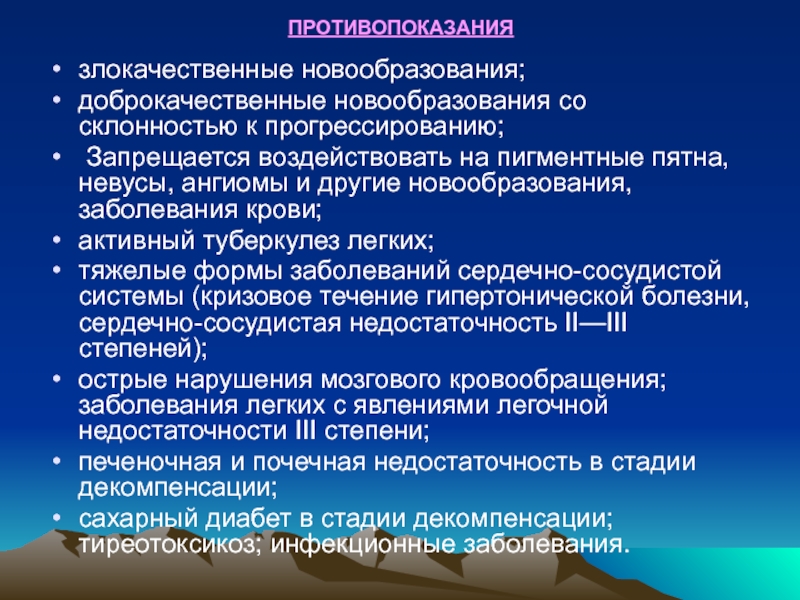 ПРОТИВОПОКАЗАНИЯ

• злокачественные новообразования;

• доброкачественные новообразования со склонностью к прогрессированию;

• Запрещается воздействовать на пигментные пятна, невусы, ангиомы и другие новообразования, заболевания крови;

• активный туберкулез легких;

• тяжелые формы заболеваний сердечно-сосудистой системы (кризовое течение гипертонической болезни, сердечно-сосудистая недостаточность II—III степеней);

• острые нарушения мозгового кровообращения; заболевания легких с явлениями легочной недостаточности III степени;

• печеночная и почечная недостаточность в стадии декомпенсации;

• сахарный диабет в стадии декомпенсации; тиреотоксикоз; инфекционные заболевания.